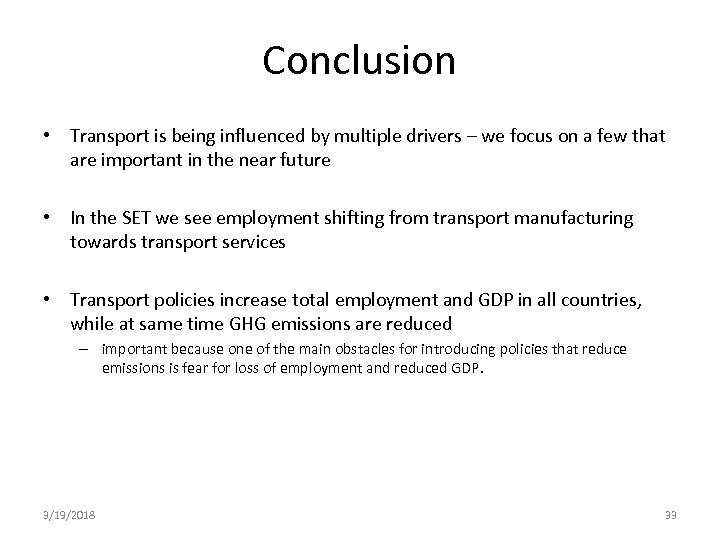 Conclusion

• Transport is being influenced by multiple drivers – we focus on a few that are important in the near future

• In the SET we see employment shifting from transport manufacturing towards transport services

• Transport policies increase total employment and GDP in all countries, while at same time GHG emissions are reduced

– important because one of the main obstacles for introducing policies that reduce emissions is fear for loss of employment and reduced GDP.

3/19/2018

33